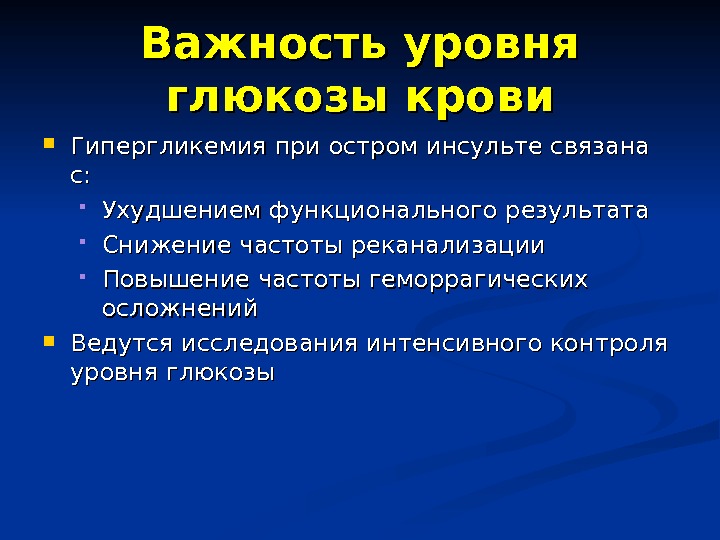 Важность уровня глюкозы крови

Гипергликемия при остром инсульте связана с:

Ухудшением функционального результата

Снижение частоты реканализации

Повышение частоты геморрагических осложнений

Ведутся исследования интенсивного контроля уровня глюкозы